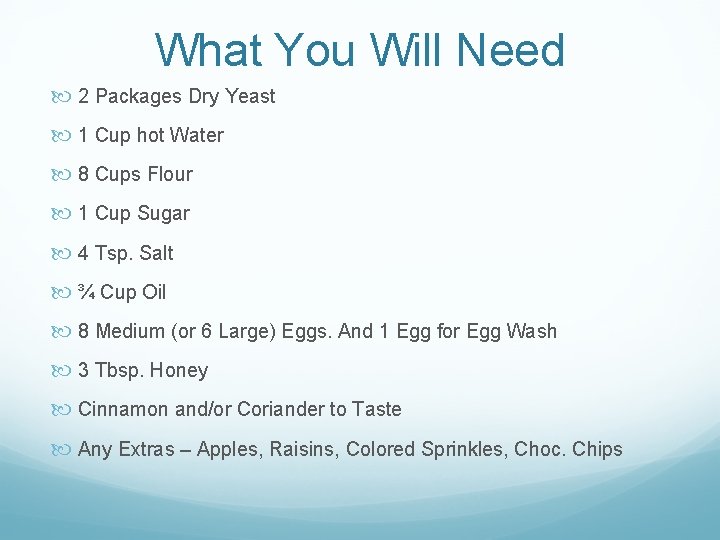 What You Will Need

2 Packages Dry Yeast

1 Cup hot Water

8 Cups Flour

1 Cup Sugar

4 Tsp. Salt

¾ Cup Oil

8 Medium (or 6 Large) Eggs. And 1 Egg for Egg Wash

3 Tbsp. Honey

Cinnamon and/or Coriander to Taste

Any Extras – Apples, Raisins, Colored Sprinkles, Choc. Chips